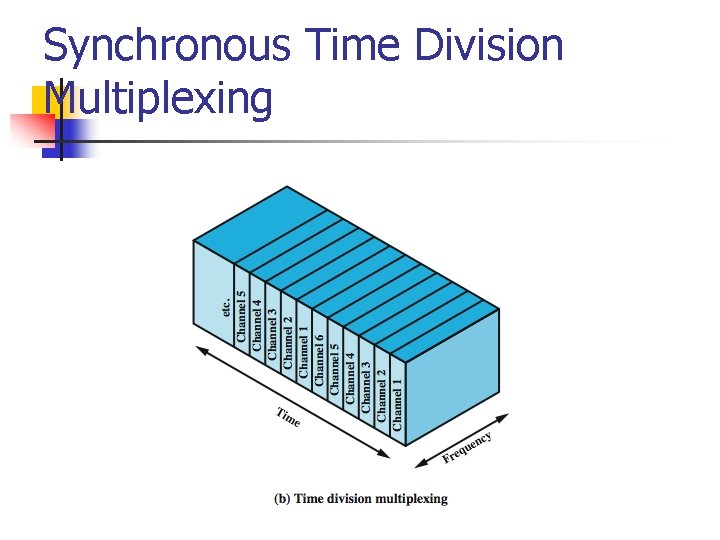 Synchronous Time Division Multiplexing

etc.
Channel 5
Channel 4
Channel 3
Channel 2
Channel 1
Channel 6
Channel 5
Channel 4
Channel 3
Channel 2
Channel 1

Time

Frequency

(b) Time division multiplexing